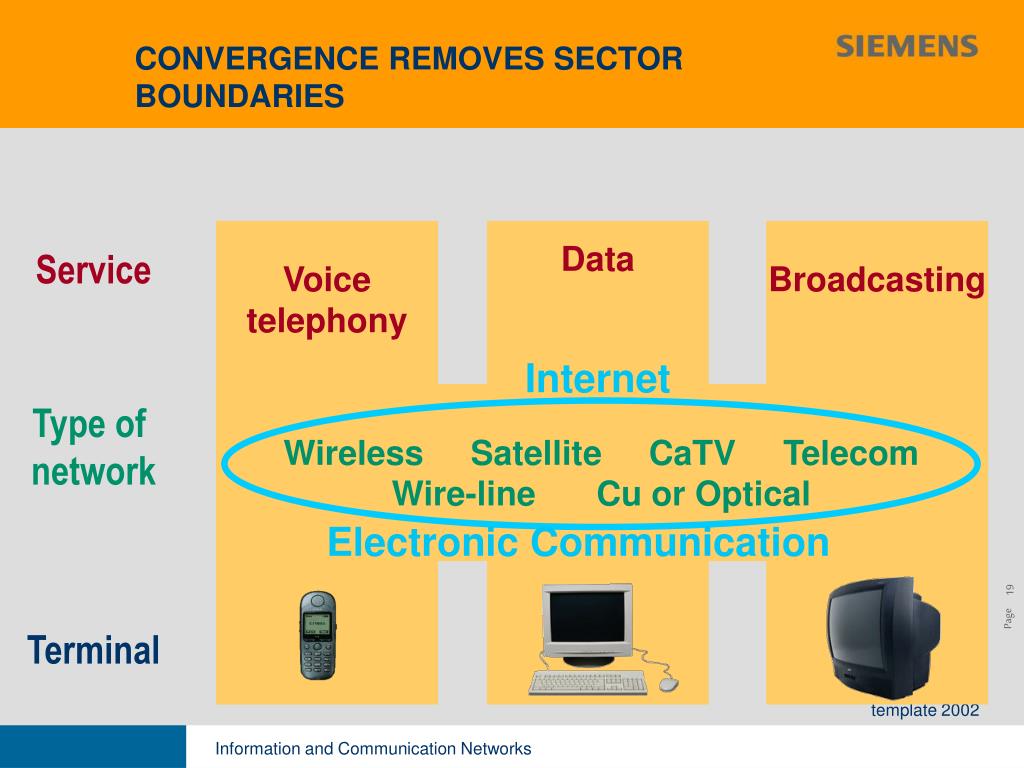 CONVERGENCE REMOVES SECTOR BOUNDARIES

SIEMENS

Service

Voice telephony

Data

Broadcasting

Internet

Type of network

Wireless Satellite CaTV Telecom
Wire-line Cu or Optical

Electronic Communication

Terminal

Page 19

template 2002

Information and Communication Networks